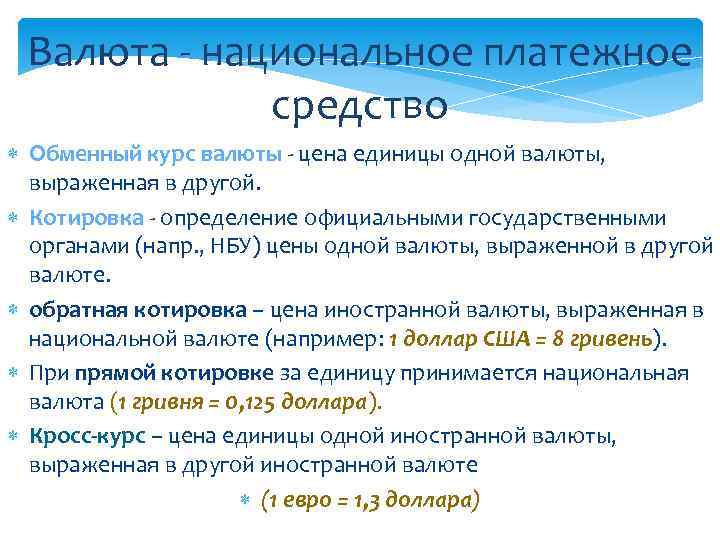 Валюта - национальное платежное средство

Обменный курс валюты - цена единицы одной валюты, выраженная в другой.

Котировка - определение официальными государственными органами (напр., НБУ) цены одной валюты, выраженной в другой валюте.

обратная котировка – цена иностранной валюты, выраженная в национальной валюте (например: 1 доллар США = 8 гривень).

При прямой котировке за единицу принимается национальная валюта (1 гривня = 0,125 доллара).

Кросс-курс – цена единицы одной иностранной валюты, выраженная в другой иностранной валюте

(1 евро = 1,3 доллара)